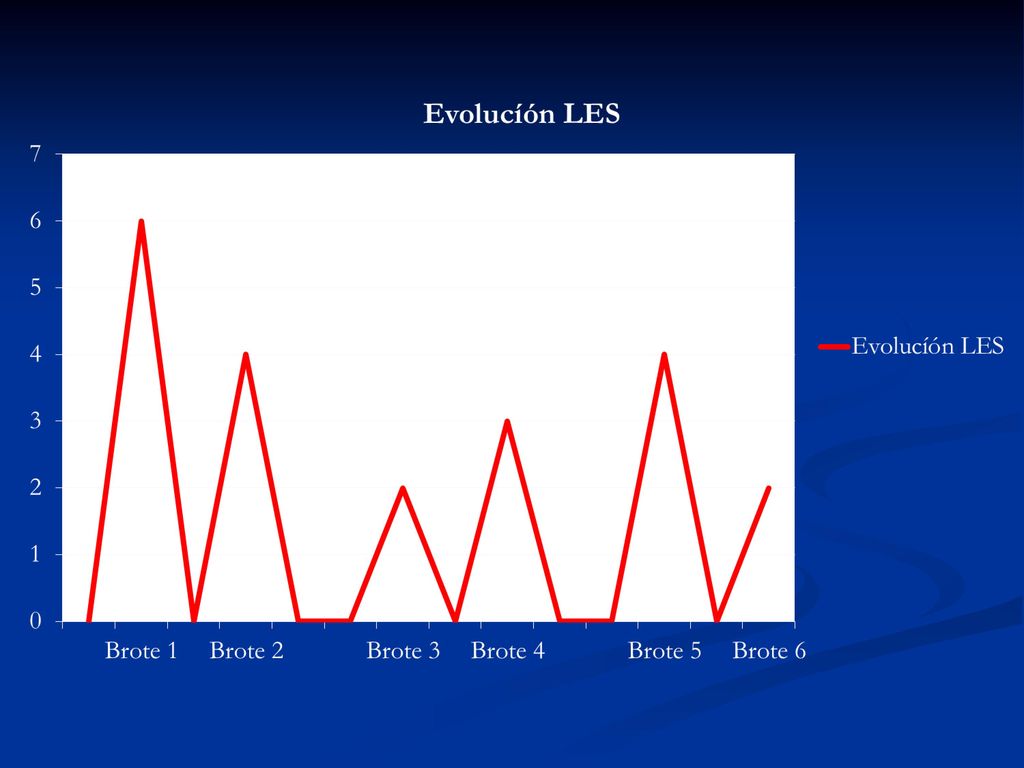 Evolucíón LES

7
6
5
4
3
2
1
0

Brote 1 Brote 2 Brote 3 Brote 4 Brote 5 Brote 6

Evolucíón LES